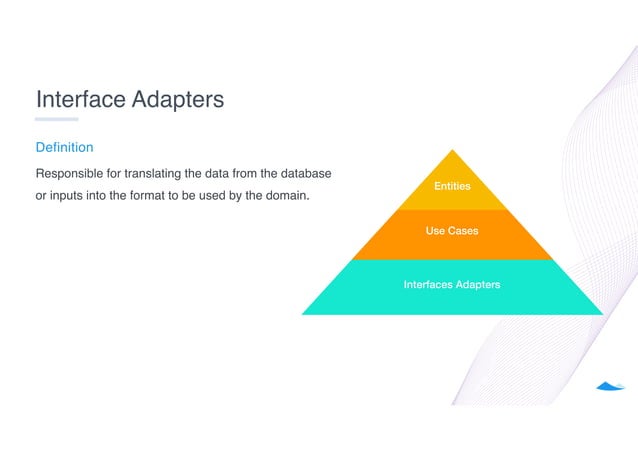 Interface Adapters

Definition

Responsible for translating the data from the database or inputs into the format to be used by the domain.

Entities

Use Cases

Interfaces Adapters